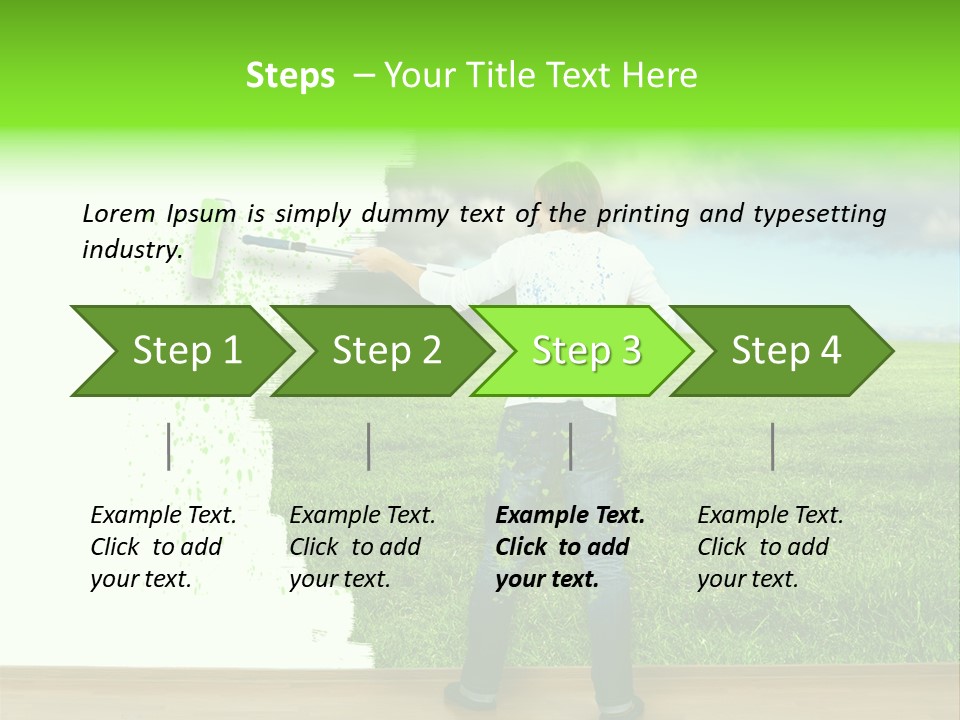 Steps – Your Title Text Here

Lorem Ipsum is simply dummy text of the printing and typesetting industry.

Step 1

Step 2

Step 3

Step 4

Example Text. Click to add your text.

Example Text. Click to add your text.

Example Text. Click to add your text.

Example Text. Click to add your text.